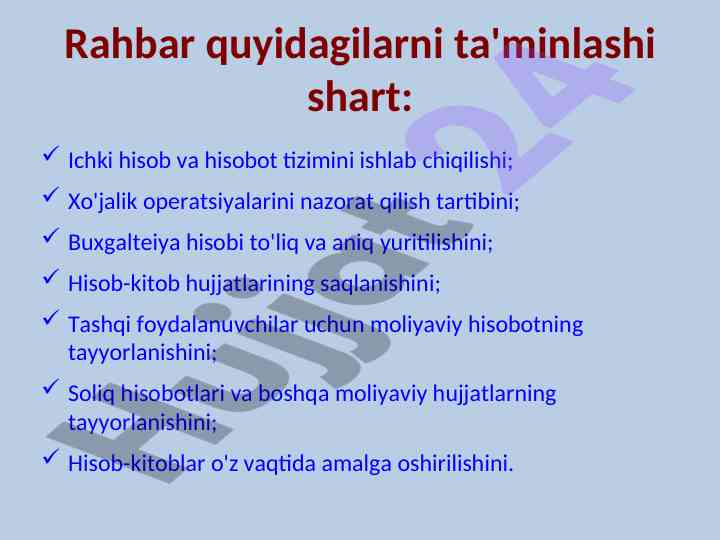 Rahbar quyidagilarni ta'minlashi shart:

✓ Ichki hisob va hisobot tizimini ishlab chiqilishi;

✓ Xo'jalik operatsiyalarini nazorat qilish tartibini;

✓ Buxgalteiya hisobi to'liq va aniq yuritilishini;

✓ Hisob-kitob hujjatlarining saqlanishini;

✓ Tashqi foydalanuvchilar uchun moliyaviy hisobotning tayyorlanishini;

✓ Soliq hisobotlari va boshqa moliyaviy hujjatlarning tayyorlanishini;

✓ Hisob-kitoblar o'z vaqtida amalga oshirilishini.

Hujjat24